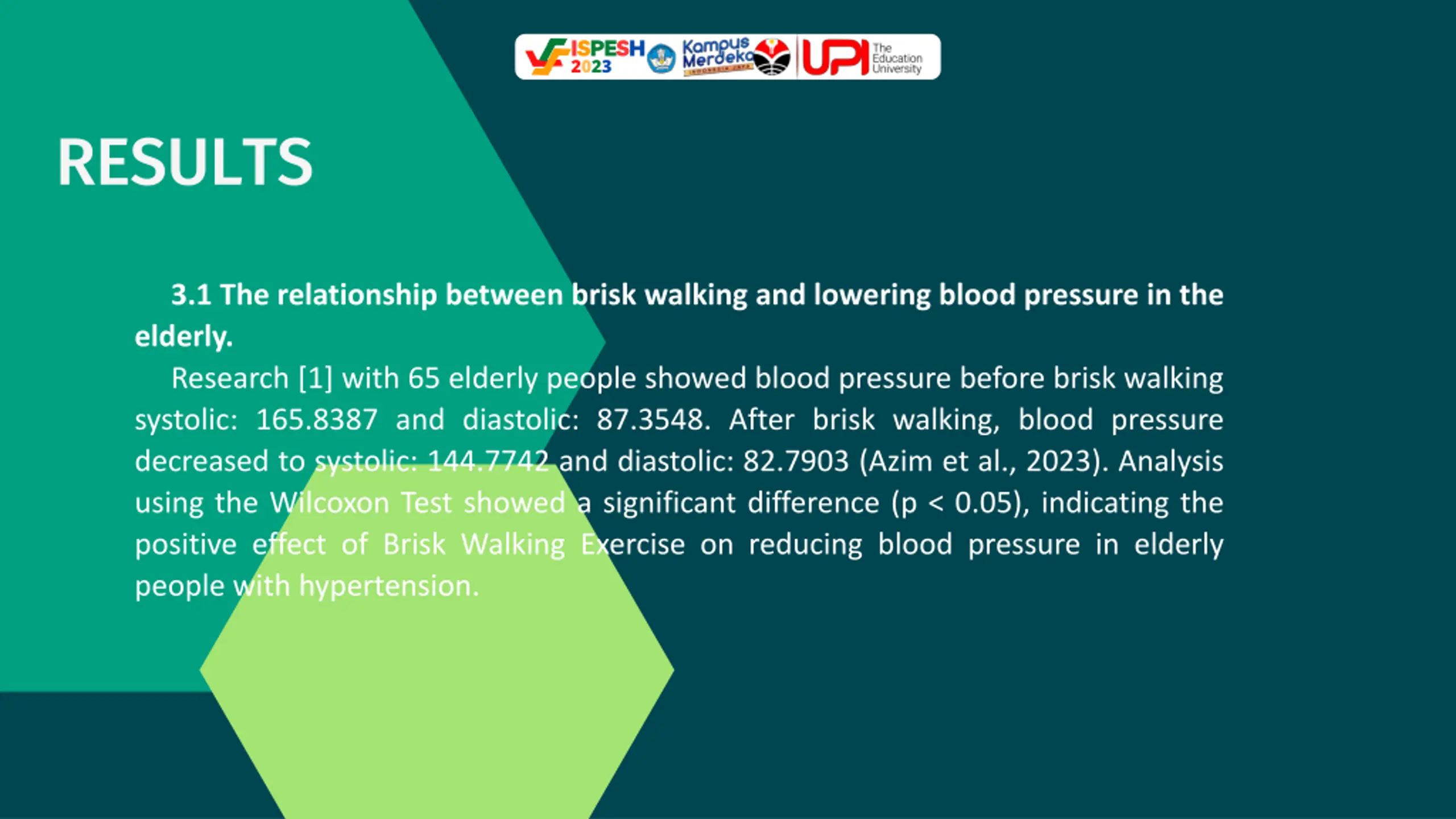 ISPESH 2023 Kampus Merdeka INDONESIA JAYA UPI The Education University

RESULTS

3.1 The relationship between brisk walking and lowering blood pressure in the elderly.

Research [1] with 65 elderly people showed blood pressure before brisk walking systolic: 165.8387 and diastolic: 87.3548. After brisk walking, blood pressure decreased to systolic: 144.7742 and diastolic: 82.7903 (Azim et al., 2023). Analysis using the Wilcoxon Test showed a significant difference (p < 0.05), indicating the positive effect of Brisk Walking Exercise on reducing blood pressure in elderly people with hypertension.